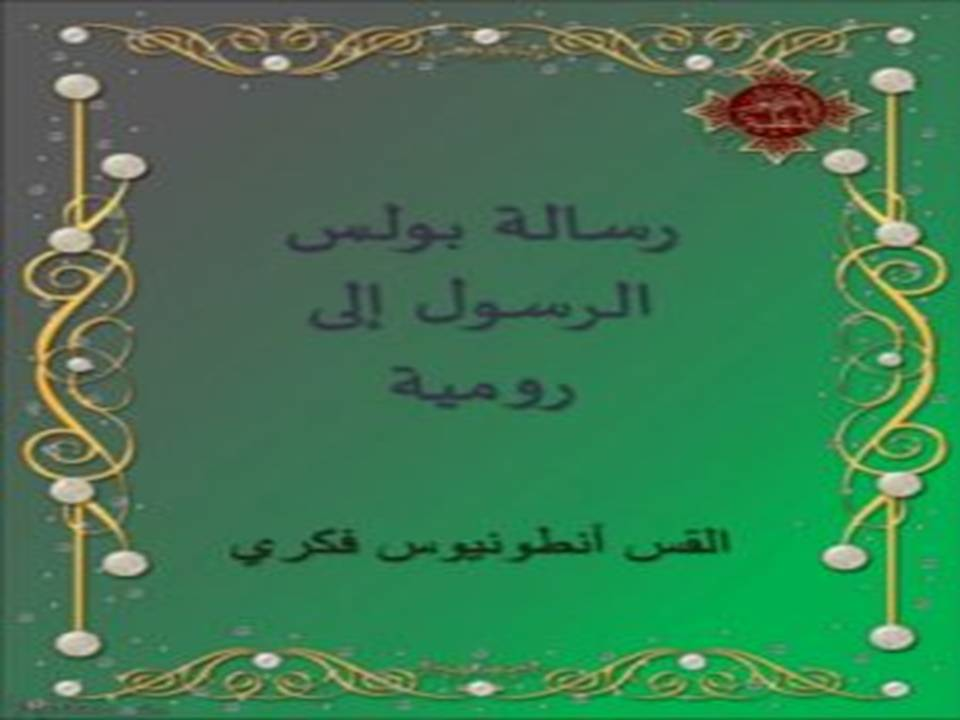 رسالة بولس الرسول إلى رومية

القس أنطونيوس فكري